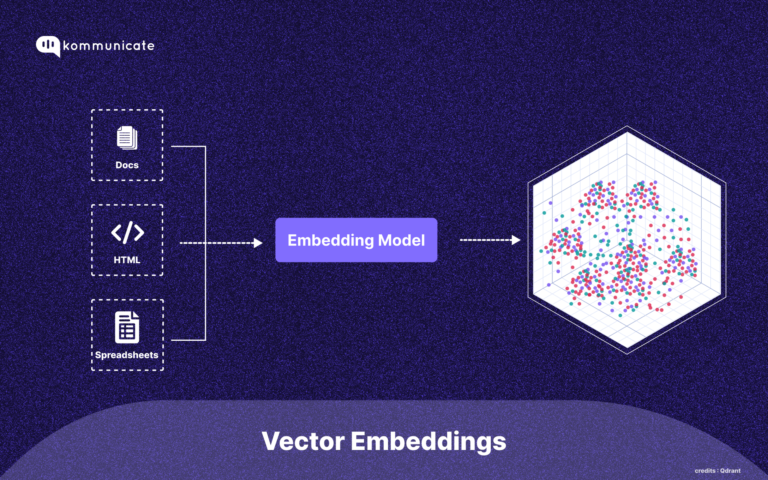 kommunicate

Docs

HTML

Spreadsheets

Embedding Model

Vector Embeddings

credits : Qdrant